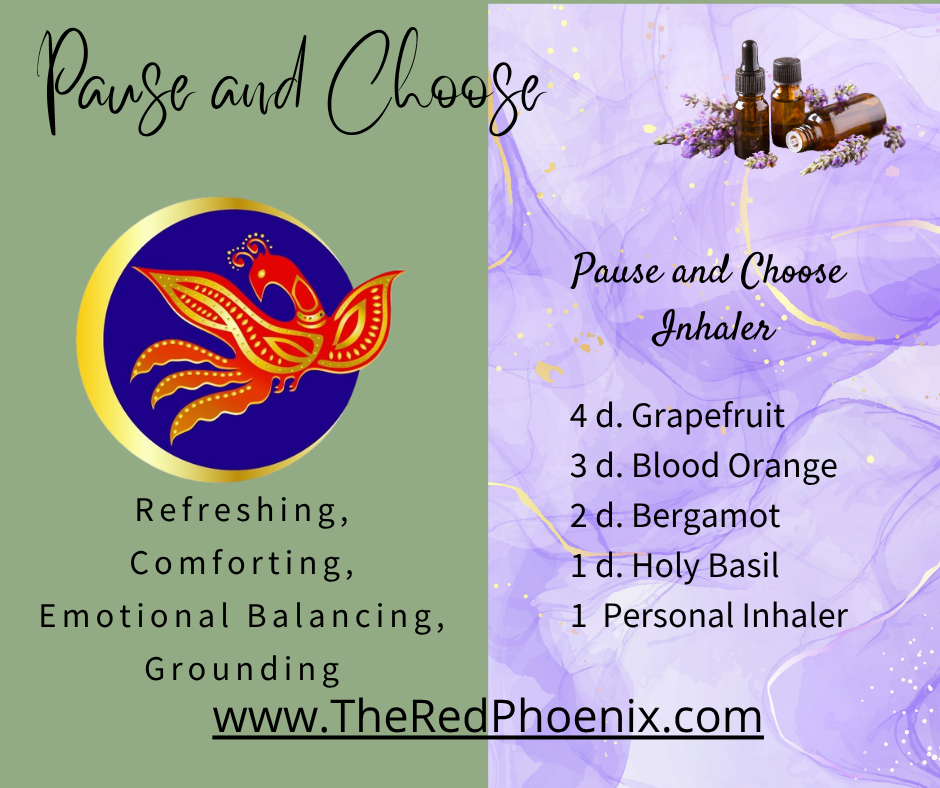 Pause and Choose

Refreshing,
Comforting,
Emotional Balancing,
Grounding

Pause and Choose Inhaler

4 d. Grapefruit
3 d. Blood Orange
2 d. Bergamot
1 d. Holy Basil
1 Personal Inhaler

www.TheRedPhoenix.com